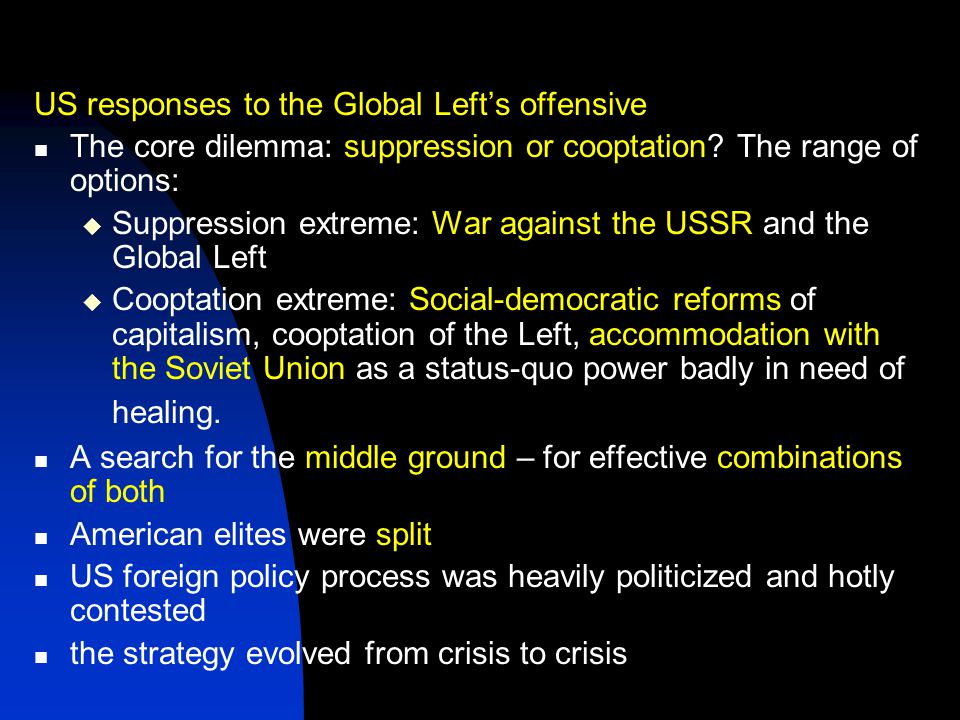 US responses to the Global Left's offensive

- The core dilemma: suppression or cooptation? The range of options:
  - Suppression extreme: War against the USSR and the Global Left
  - Cooptation extreme: Social-democratic reforms of capitalism, cooptation of the Left, accommodation with the Soviet Union as a status-quo power badly in need of healing.
- A search for the middle ground – for effective combinations of both
- American elites were split
- US foreign policy process was heavily politicized and hotly contested
- the strategy evolved from crisis to crisis